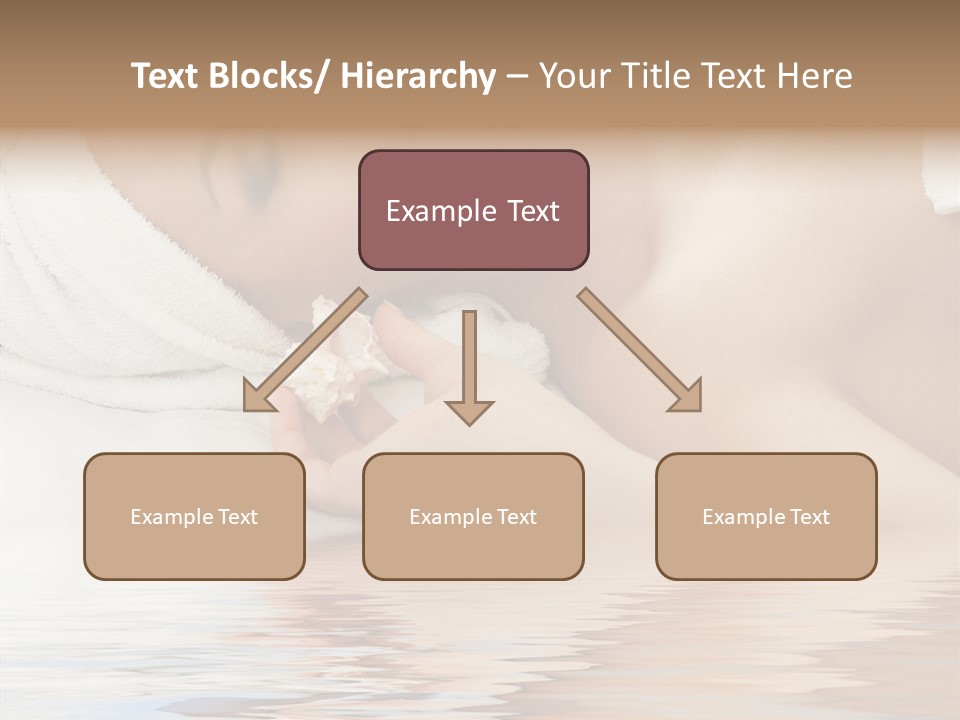 Text Blocks/ Hierarchy – Your Title Text Here

Example Text

Example Text

Example Text

Example Text